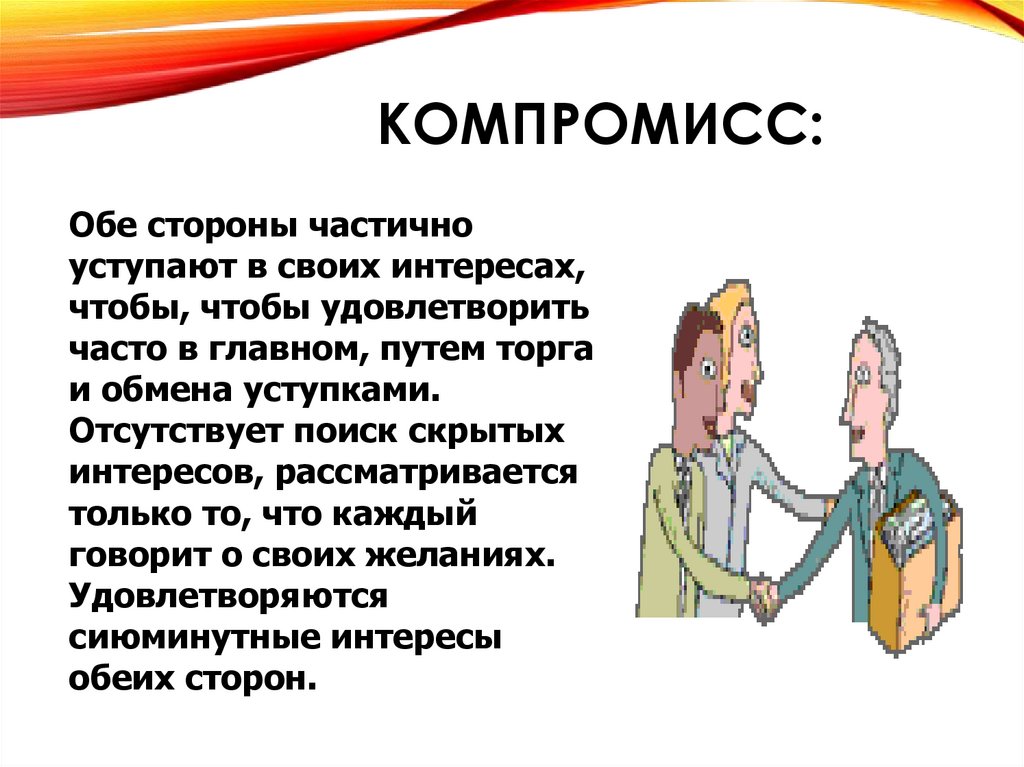 КОМПРОМИСС:

Обе стороны частично уступают в своих интересах, чтобы, чтобы удовлетворить часто в главном, путем торга и обмена уступками. Отсутствует поиск скрытых интересов, рассматривается только то, что каждый говорит о своих желаниях. Удовлетворяются сиюминутные интересы обеих сторон.